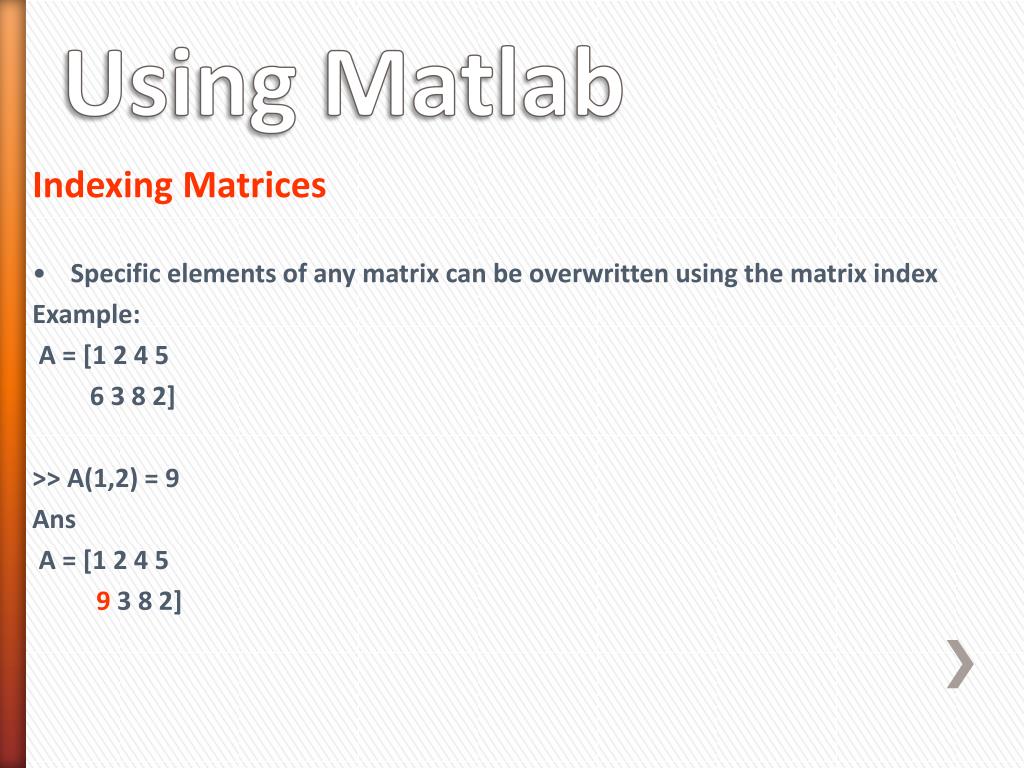 Using Matlab

Indexing Matrices

• Specific elements of any matrix can be overwritten using the matrix index

Example:

A = [1 2 4 5
6 3 8 2]

>> A(1,2) = 9

Ans

A = [1 2 4 5
9 3 8 2]